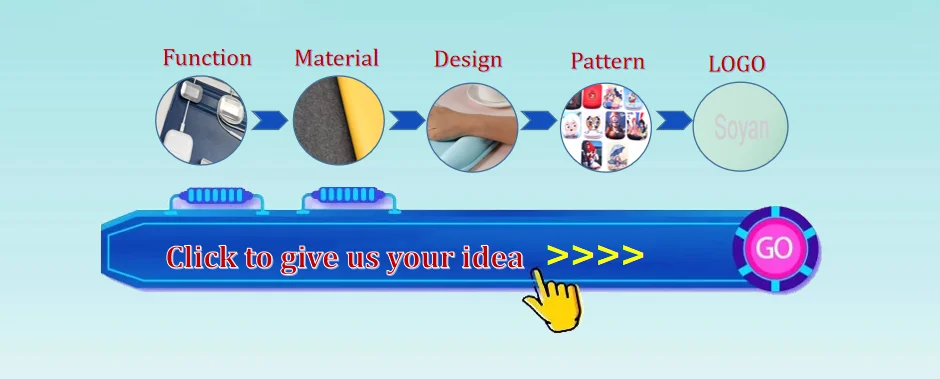 Function Material Design Pattern LOGO

Soyan

Click to give us your idea >>>>

GO